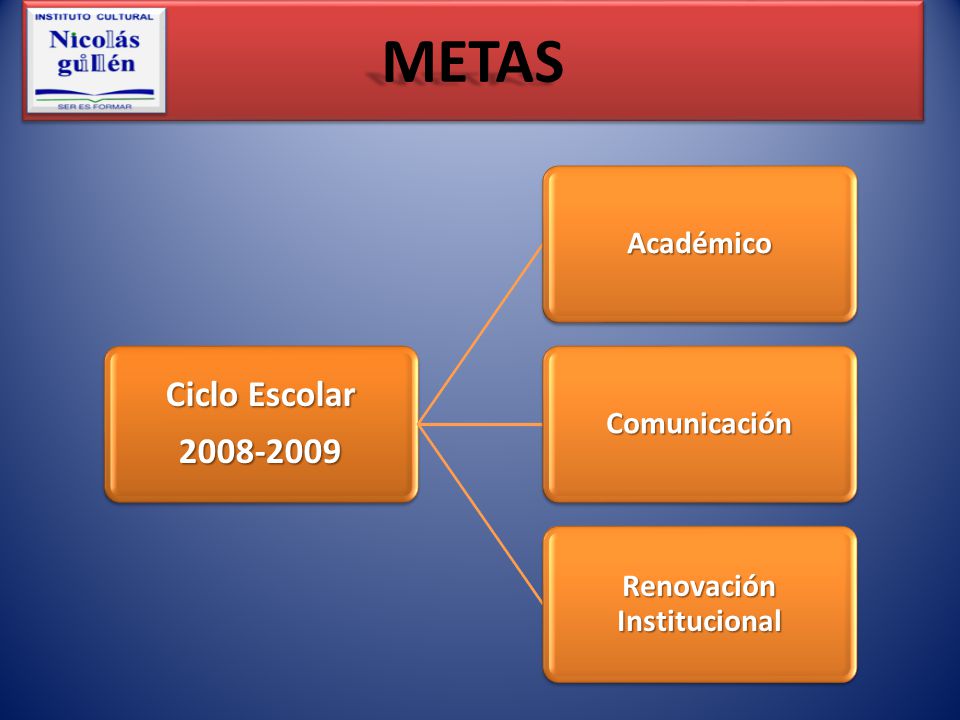 INSTITUTO CULTURAL
Nicolás guillén
SER ES FORMAR

METAS

Ciclo Escolar
2008-2009

Académico

Comunicación

Renovación Institucional